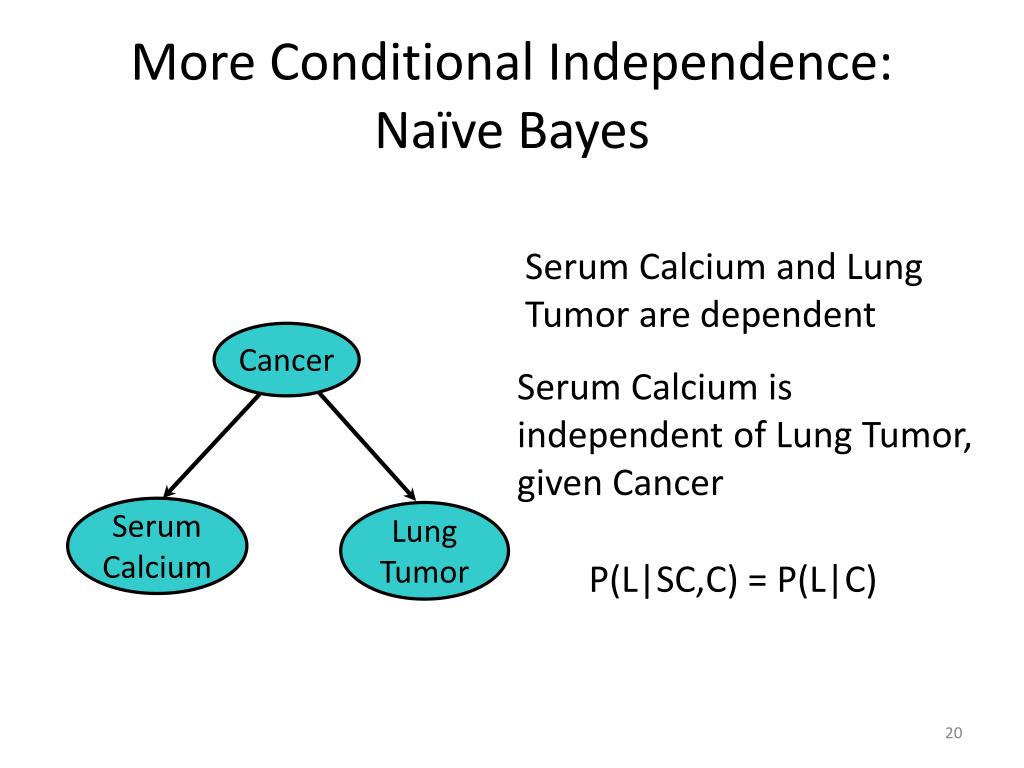 More Conditional Independence:
Naïve Bayes

Cancer

Serum Calcium

Lung Tumor

Serum Calcium and Lung Tumor are dependent

Serum Calcium is independent of Lung Tumor, given Cancer

$P(L|SC,C) = P(L|C)$

20